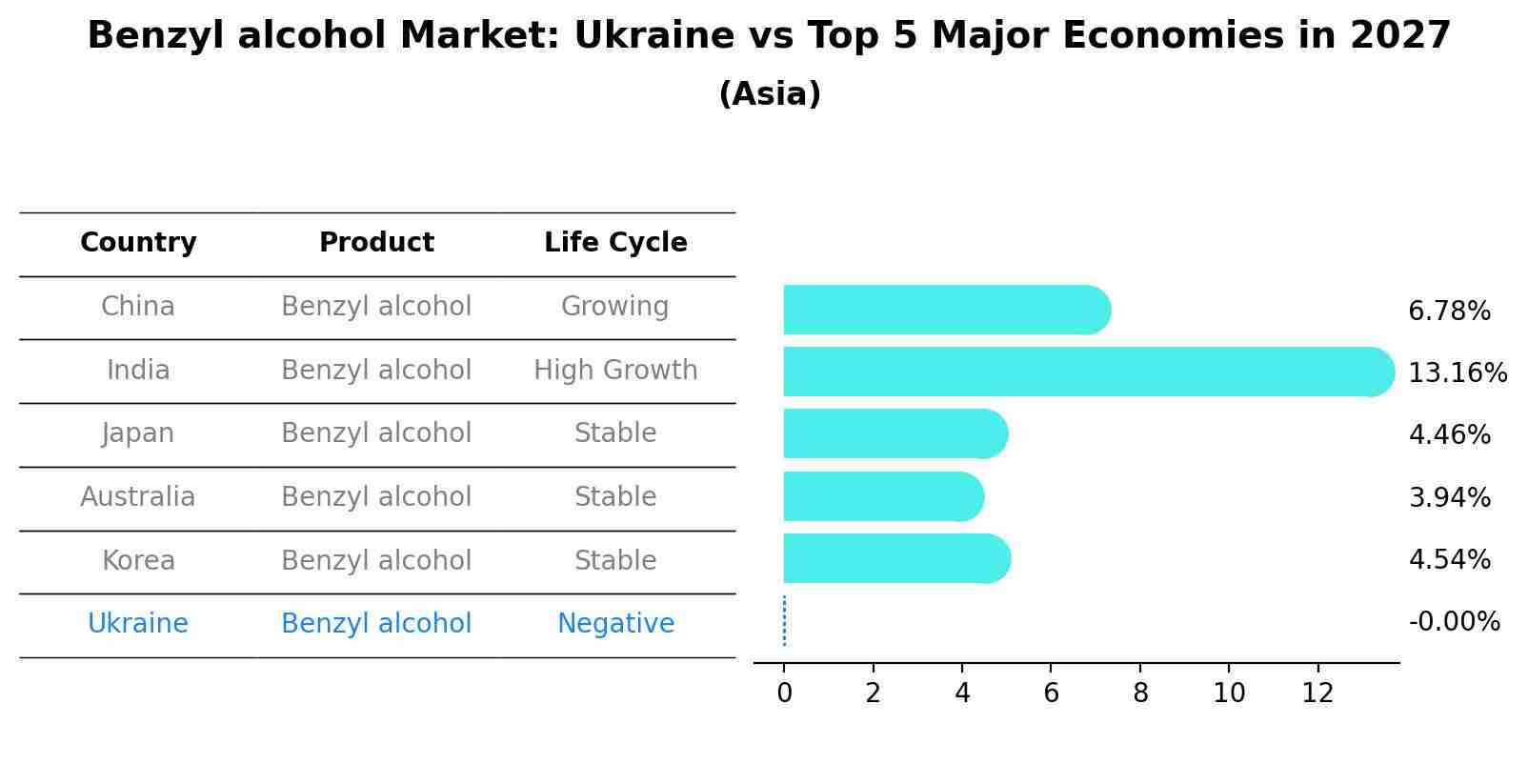 Benzyl alcohol Market: Ukraine vs Top 5 Major Economies in 2027
(Asia)

| Country | Product | Life Cycle |
|---|---|---|
| China | Benzyl alcohol | Growing |
| India | Benzyl alcohol | High Growth |
| Japan | Benzyl alcohol | Stable |
| Australia | Benzyl alcohol | Stable |
| Korea | Benzyl alcohol | Stable |
| Ukraine | Benzyl alcohol | Negative |

6.78%
13.16%
4.46%
3.94%
4.54%
-0.00%

0 2 4 6 8 10 12